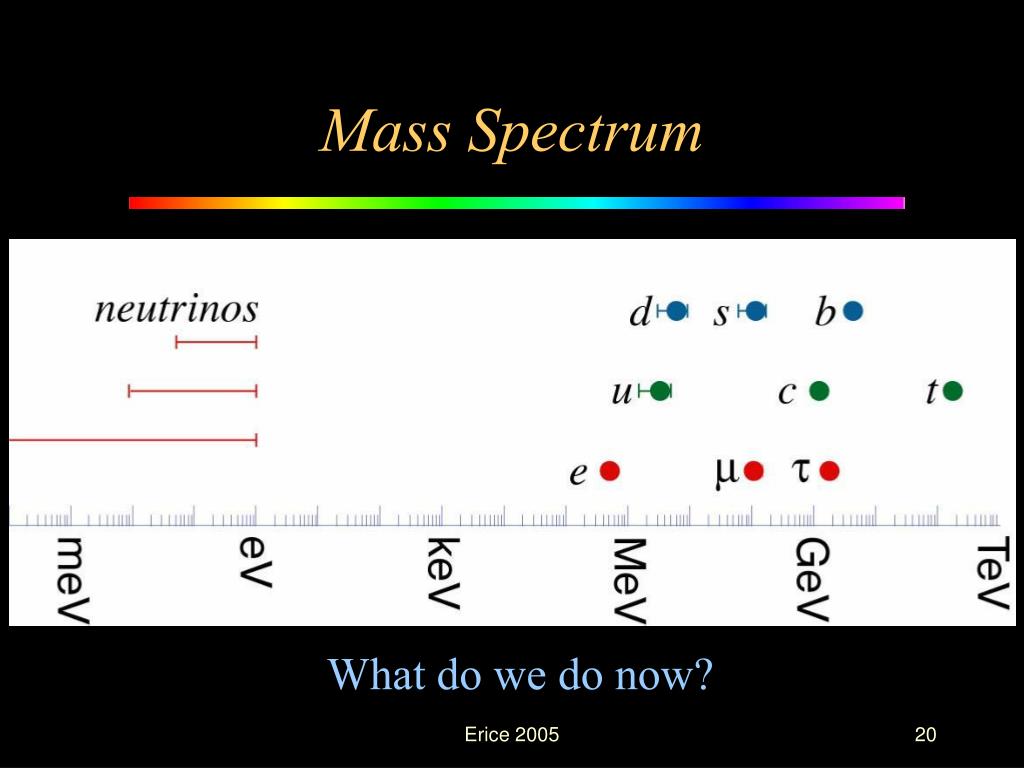 Mass Spectrum

neutrinos

d s b

u c t

e μ τ

meV eV keV MeV GeV TeV

What do we do now?

Erice 2005

20